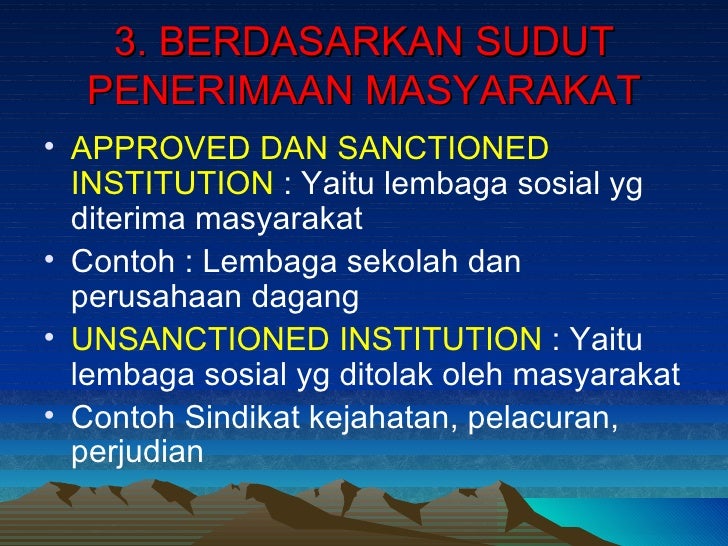 3. BERDASARKAN SUDUT PENERIMAAN MASYARAKAT

• APPROVED DAN SANCTIONED INSTITUTION : Yaitu lembaga sosial yg diterima masyarakat
• Contoh : Lembaga sekolah dan perusahaan dagang
• UNSANCTIONED INSTITUTION : Yaitu lembaga sosial yg ditolak oleh masyarakat
• Contoh Sindikat kejahatan, pelacuran, perjudian